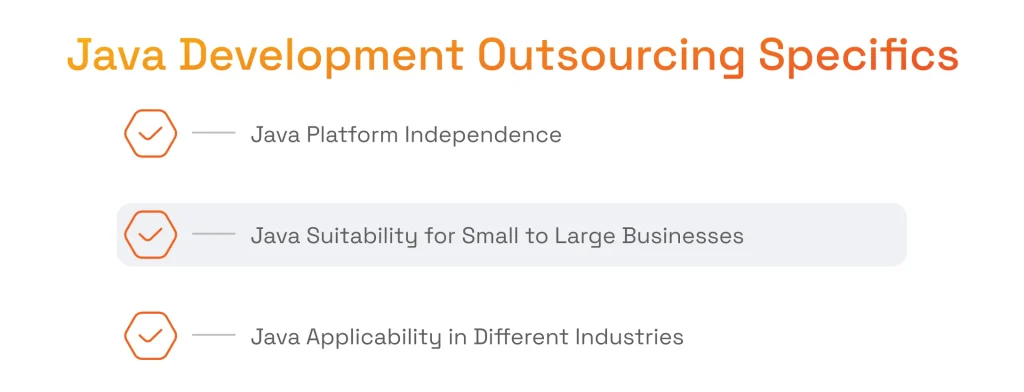 Java Development Outsourcing Specifics

Java Platform Independence

Java Suitability for Small to Large Businesses

Java Applicability in Different Industries